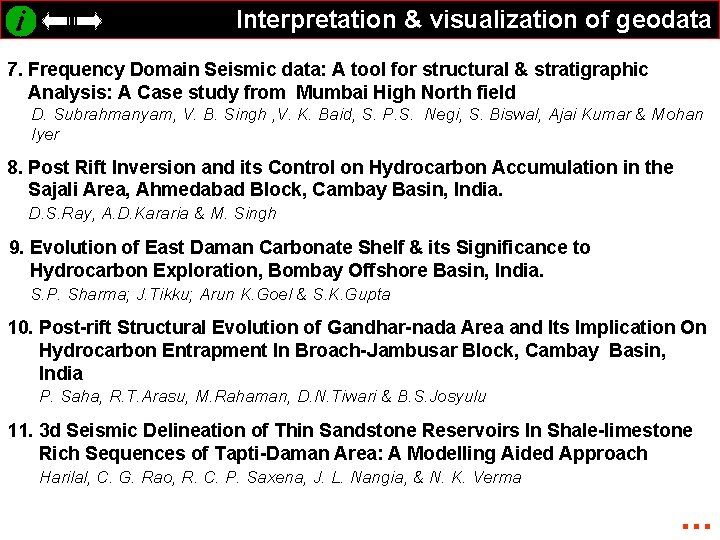 i

Interpretation & visualization of geodata

7. Frequency Domain Seismic data: A tool for structural & stratigraphic Analysis: A Case study from Mumbai High North field
D. Subrahmanyam, V. B. Singh ,V. K. Baid, S. P.S. Negi, S. Biswal, Ajai Kumar & Mohan Iyer

8. Post Rift Inversion and its Control on Hydrocarbon Accumulation in the Sajali Area, Ahmedabad Block, Cambay Basin, India.
D.S.Ray, A.D.Kararia & M. Singh

9. Evolution of East Daman Carbonate Shelf & its Significance to Hydrocarbon Exploration, Bombay Offshore Basin, India.
S.P. Sharma; J.Tikku; Arun K.Goel & S.K.Gupta

10. Post-rift Structural Evolution of Gandhar-nada Area and Its Implication On Hydrocarbon Entrapment In Broach-Jambusar Block, Cambay Basin, India
P. Saha, R.T.Arasu, M.Rahaman, D.N.Tiwari & B.S.Josyulu

11. 3d Seismic Delineation of Thin Sandstone Reservoirs In Shale-limestone Rich Sequences of Tapti-Daman Area: A Modelling Aided Approach
Harilal, C. G. Rao, R. C. P. Saxena, J. L. Nangia, & N. K. Verma

...